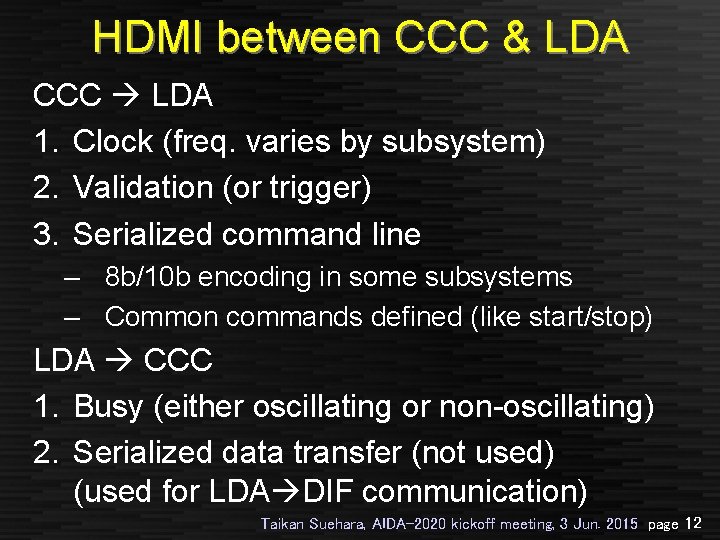 HDMI between CCC & LDA

CCC → LDA

1. Clock (freq. varies by subsystem)
2. Validation (or trigger)
3. Serialized command line
   – 8b/10b encoding in some subsystems
   – Common commands defined (like start/stop)

LDA → CCC

1. Busy (either oscillating or non-oscillating)
2. Serialized data transfer (not used) (used for LDA→DIF communication)

Taikan Suehara, AIDA-2020 kickoff meeting, 3 Jun. 2015 page 12